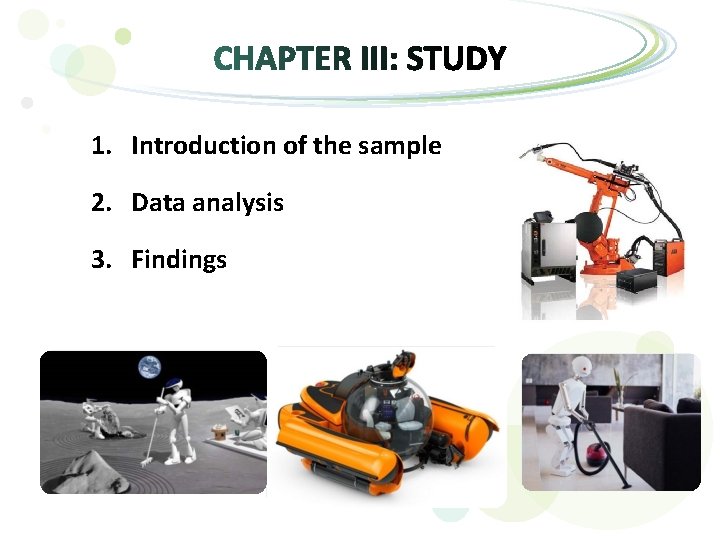 CHAPTER III: STUDY

1. Introduction of the sample
2. Data analysis
3. Findings